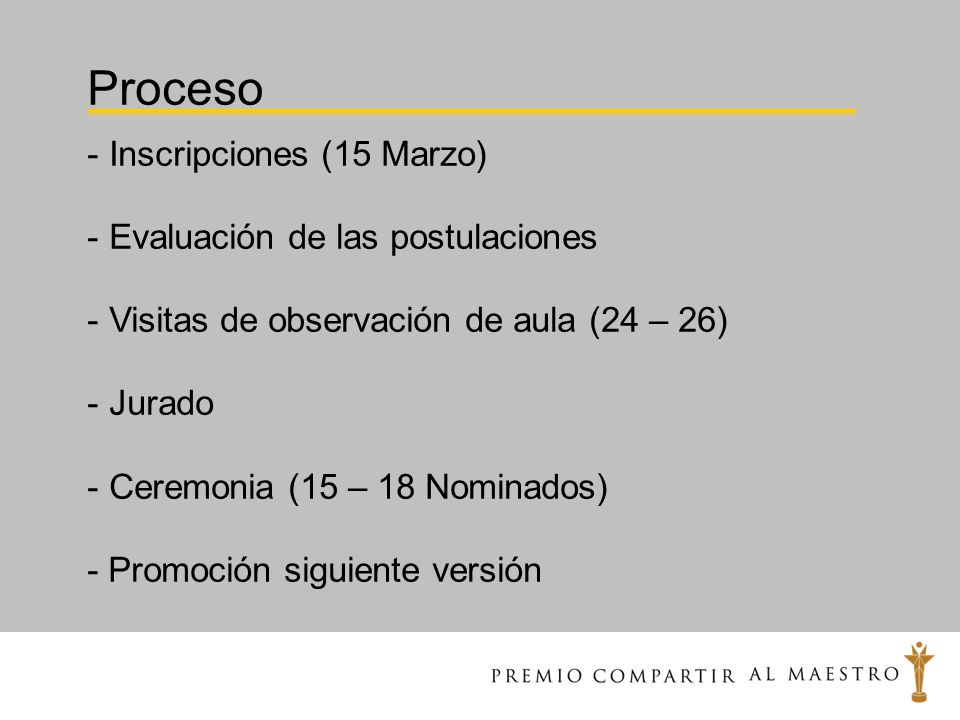 Proceso

- Inscripciones (15 Marzo)

- Evaluación de las postulaciones

- Visitas de observación de aula (24 – 26)

- Jurado

- Ceremonia (15 – 18 Nominados)

- Promoción siguiente versión

PREMIO COMPARTIR AL MAESTRO